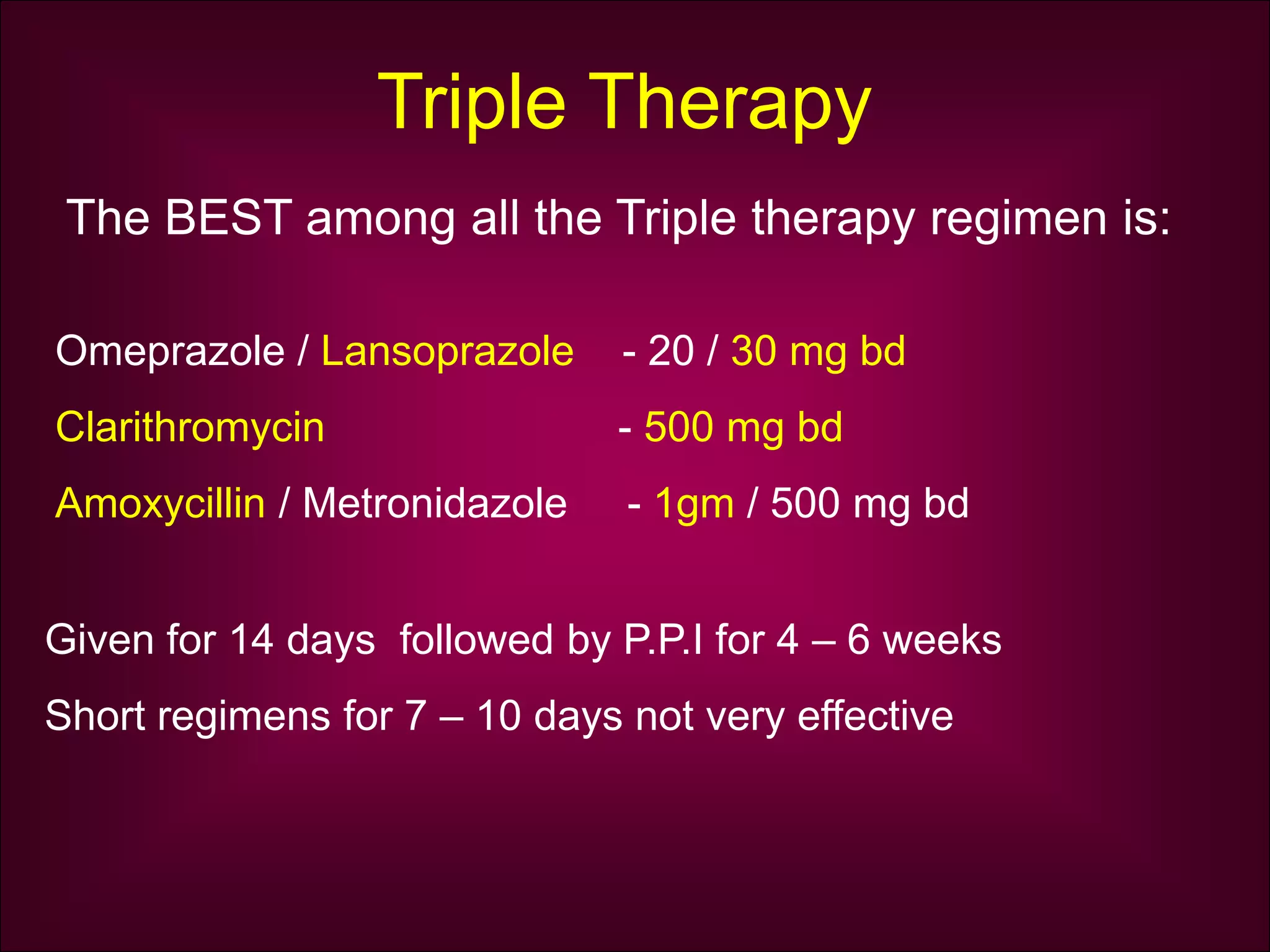 Triple Therapy

The BEST among all the Triple therapy regimen is:

Omeprazole / Lansoprazole - 20 / 30 mg bd

Clarithromycin - 500 mg bd

Amoxycillin / Metronidazole - 1gm / 500 mg bd

Given for 14 days followed by P.P.I for 4 – 6 weeks

Short regimens for 7 – 10 days not very effective